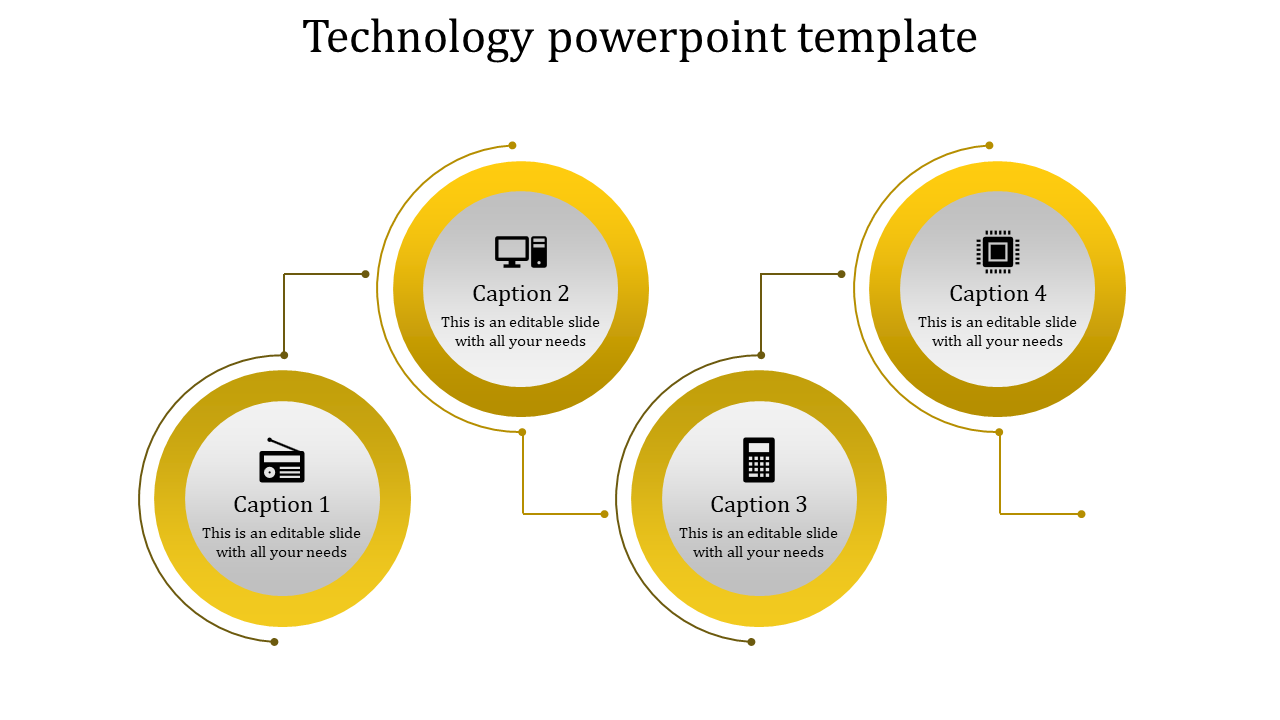 Technology powerpoint template

Caption 1
This is an editable slide with all your needs

Caption 2
This is an editable slide with all your needs

Caption 3
This is an editable slide with all your needs

Caption 4
This is an editable slide with all your needs